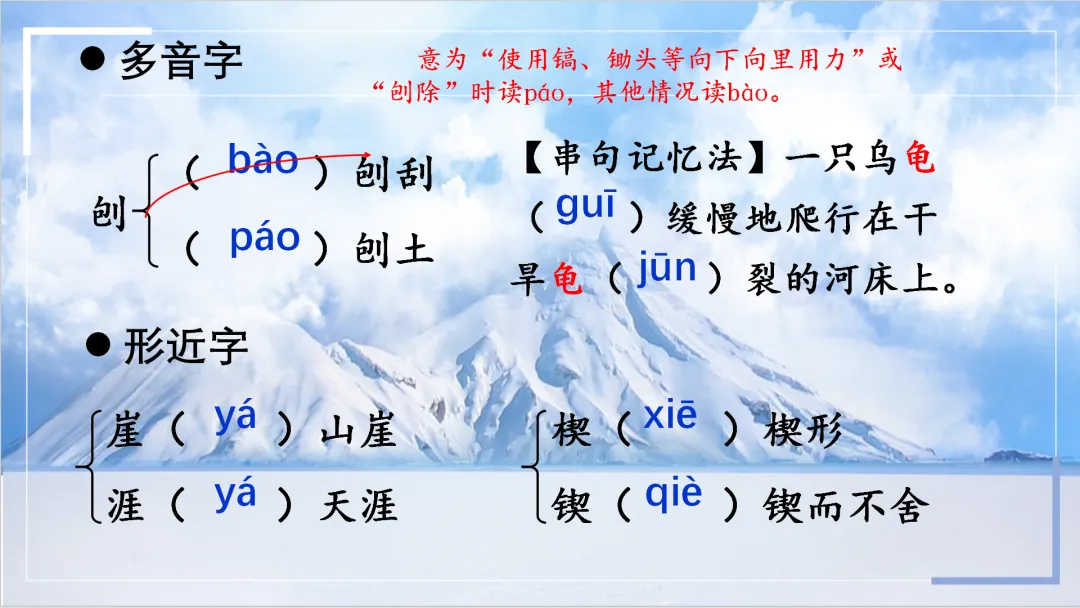 ● 多音字

意为“使用镐、锄头等向下向里用力”或“刨除”时读páo，其他情况读bào。

刨 （ bào ）刨刮
（ páo ）刨土

【串句记忆法】一只乌龟（ guī ）缓慢地爬行在干旱龟（ jūn ）裂的河床上。

● 形近字

崖（ yá ）山崖
涯（ yá ）天涯

楔（ xiē ）楔形
锲（ qiè ）锲而不舍